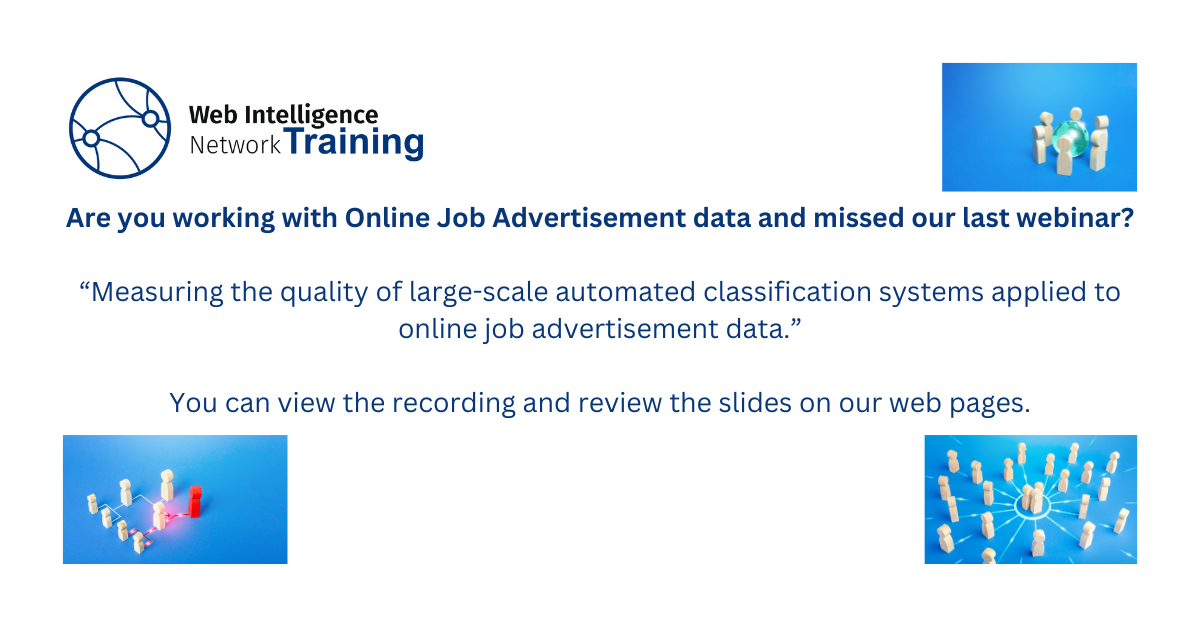 Web Intelligence
Network Training

Are you working with Online Job Advertisement data and missed our last webinar?

“Measuring the quality of large-scale automated classification systems applied to online job advertisement data.”

You can view the recording and review the slides on our web pages.